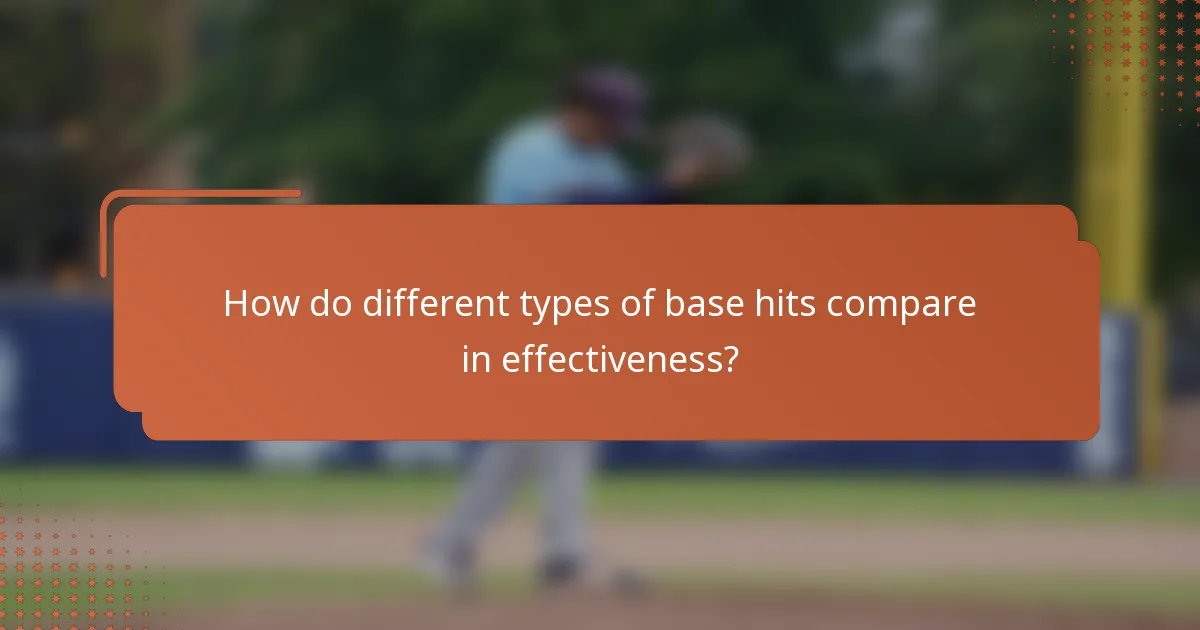 How do different types of base hits compare in effectiveness?